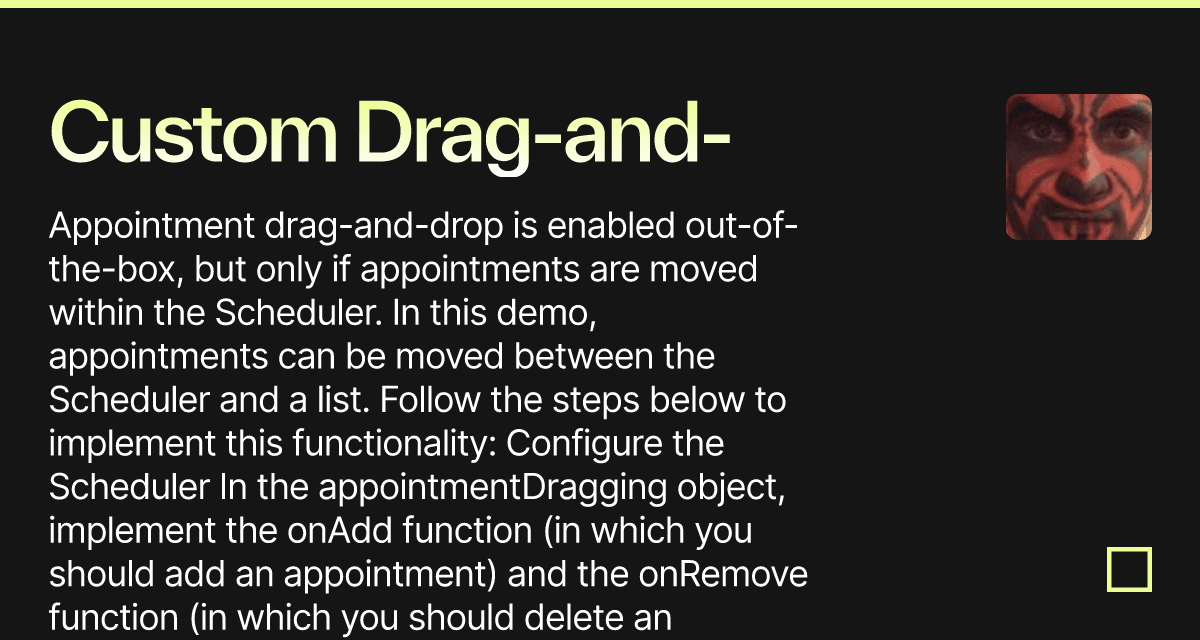 Custom Drag-and-

Appointment drag-and-drop is enabled out-of-the-box, but only if appointments are moved within the Scheduler. In this demo, appointments can be moved between the Scheduler and a list. Follow the steps below to implement this functionality: Configure the Scheduler In the appointmentDragging object, implement the onAdd function (in which you should add an appointment) and the onRemove function (in which you should delete an